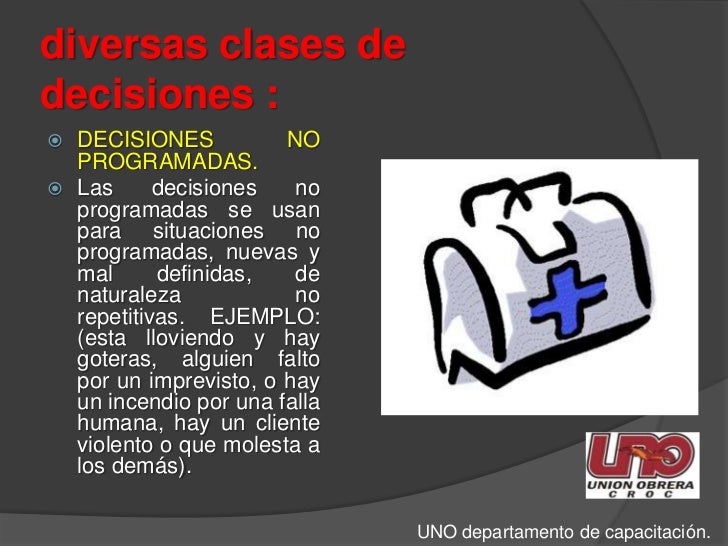 diversas clases de decisiones :

DECISIONES NO PROGRAMADAS.

Las decisiones no programadas se usan para situaciones no programadas, nuevas y mal definidas, de naturaleza no repetitivas. EJEMPLO: (esta lloviendo y hay goteras, alguien falto por un imprevisto, o hay un incendio por una falla humana, hay un cliente violento o que molesta a los demás).

UNO
UNION OBRERA
C R O C

UNO departamento de capacitación.